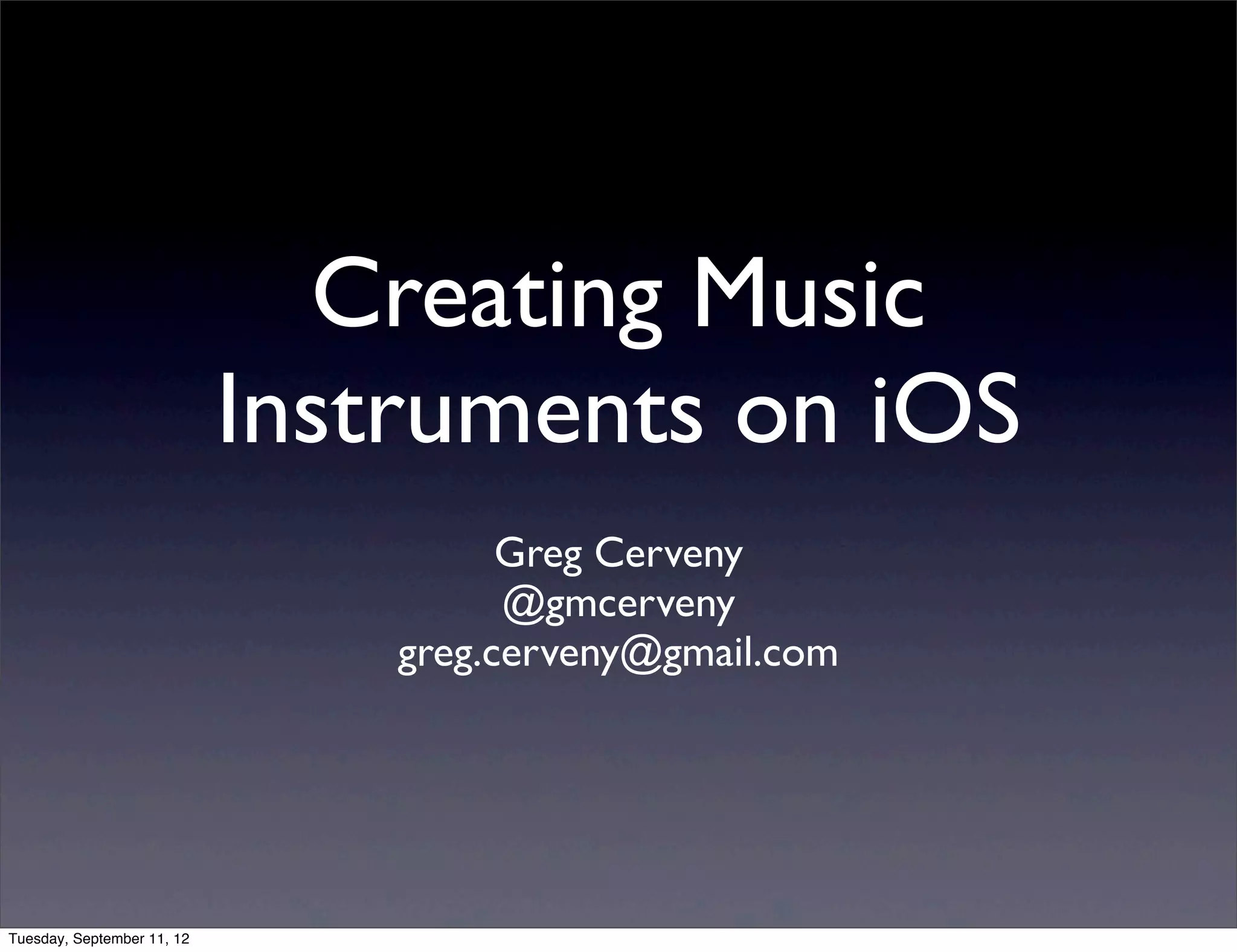 Creating Music Instruments on iOS

Greg Cerveny
@gmcerveny
greg.cerveny@gmail.com

Tuesday, September 11, 12